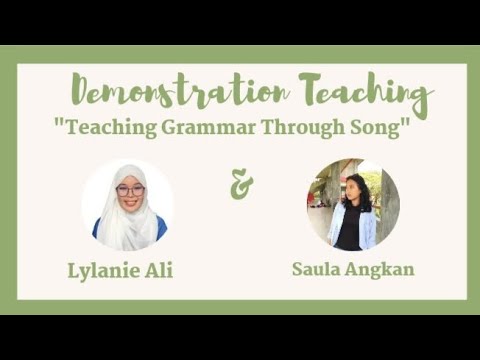 Demonstration Teaching

"Teaching Grammar Through Song"

&

Lylanie Ali

Saula Angkan